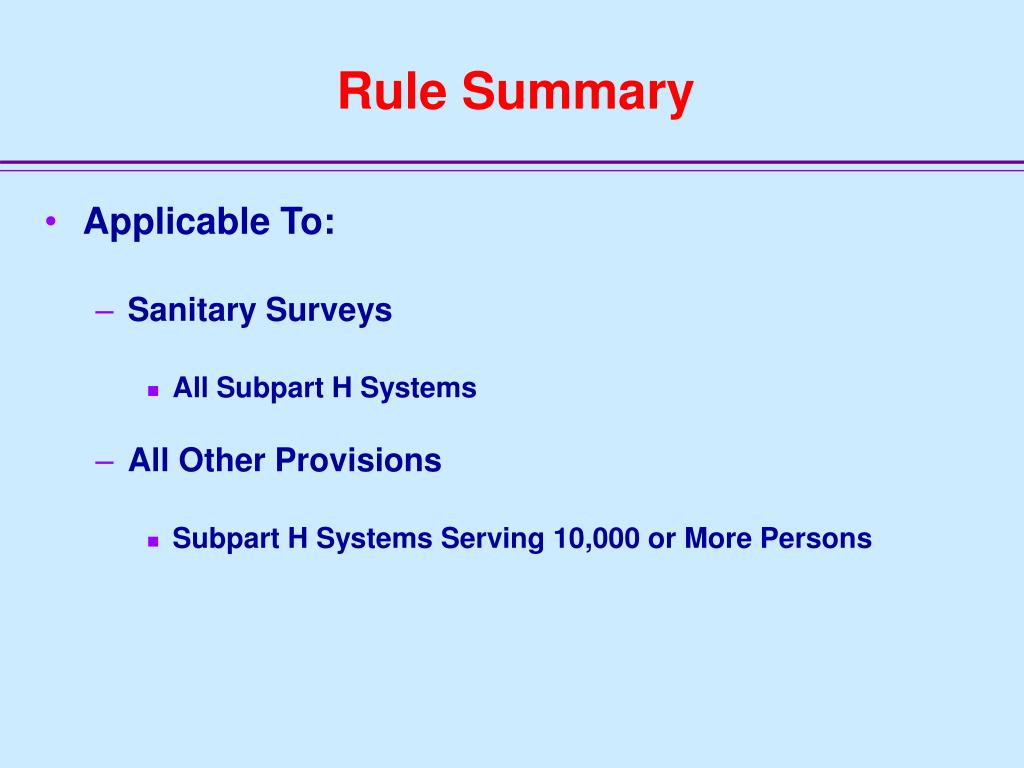 Rule Summary

• Applicable To:

– Sanitary Surveys

▪ All Subpart H Systems

– All Other Provisions

▪ Subpart H Systems Serving 10,000 or More Persons